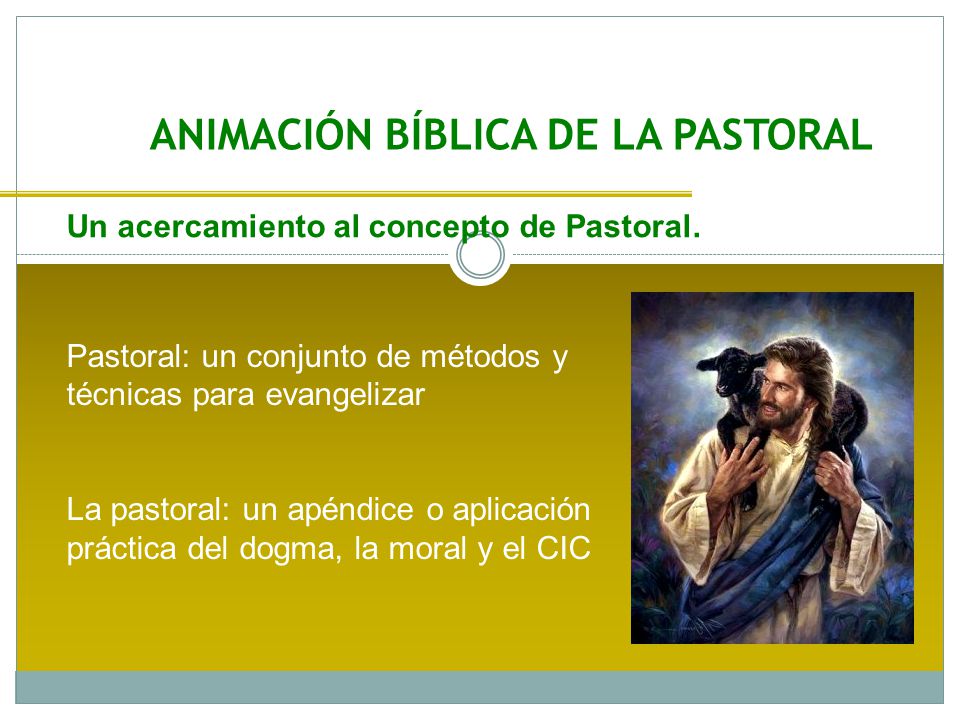 ANIMACIÓN BÍBLICA DE LA PASTORAL

Un acercamiento al concepto de Pastoral.

Pastoral: un conjunto de métodos y técnicas para evangelizar

La pastoral: un apéndice o aplicación práctica del dogma, la moral y el CIC